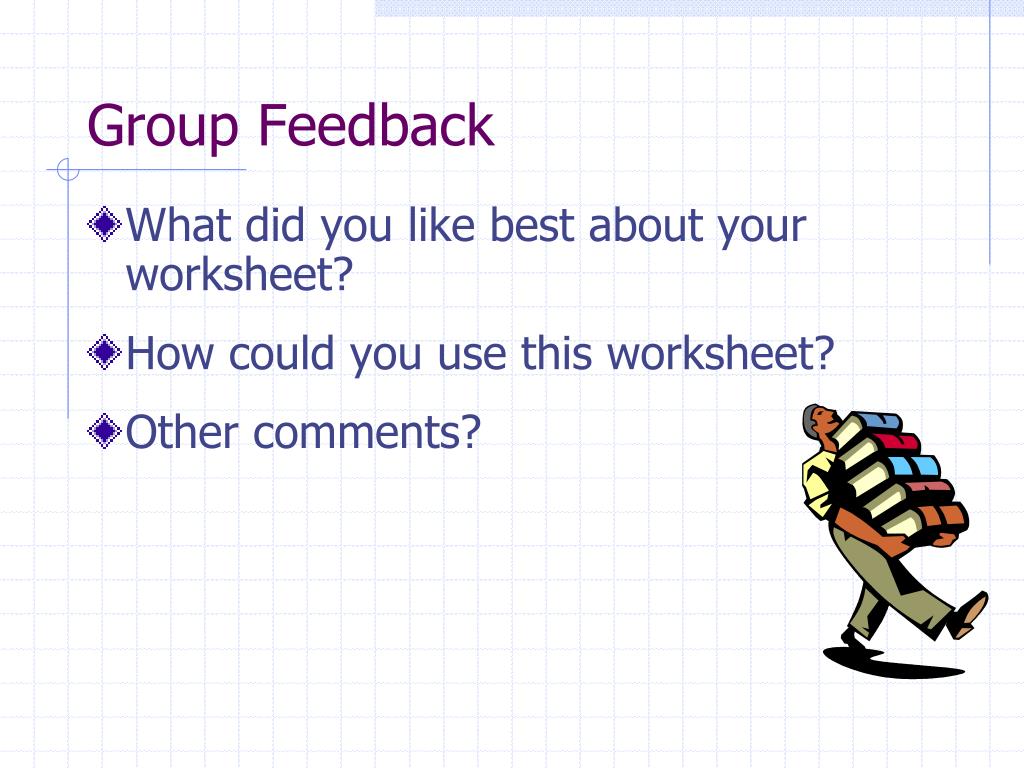 Group Feedback

What did you like best about your worksheet?

How could you use this worksheet?

Other comments?